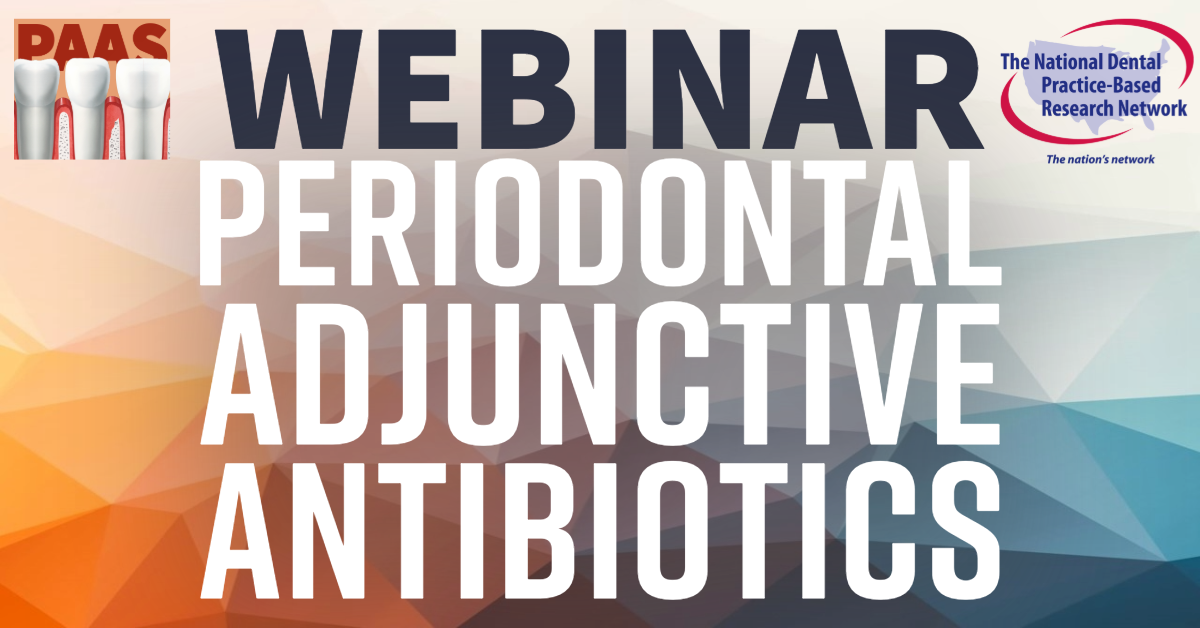 PAAS

WEBINAR

The National Dental Practice-Based Research Network

The nation's network

PERIODONTAL ADJUNCTIVE ANTIBIOTICS